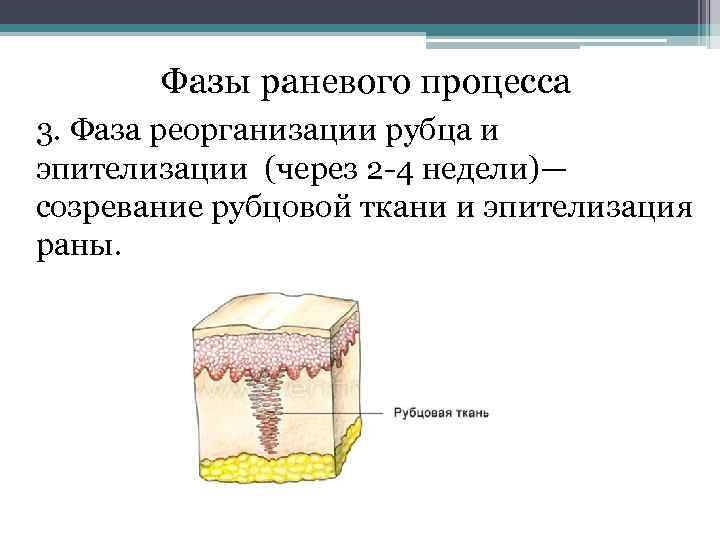 Фазы раневого процесса

3. Фаза реорганизации рубца и эпителизации (через 2-4 недели)— созревание рубцовой ткани и эпителизация раны.

Рубцовая ткань